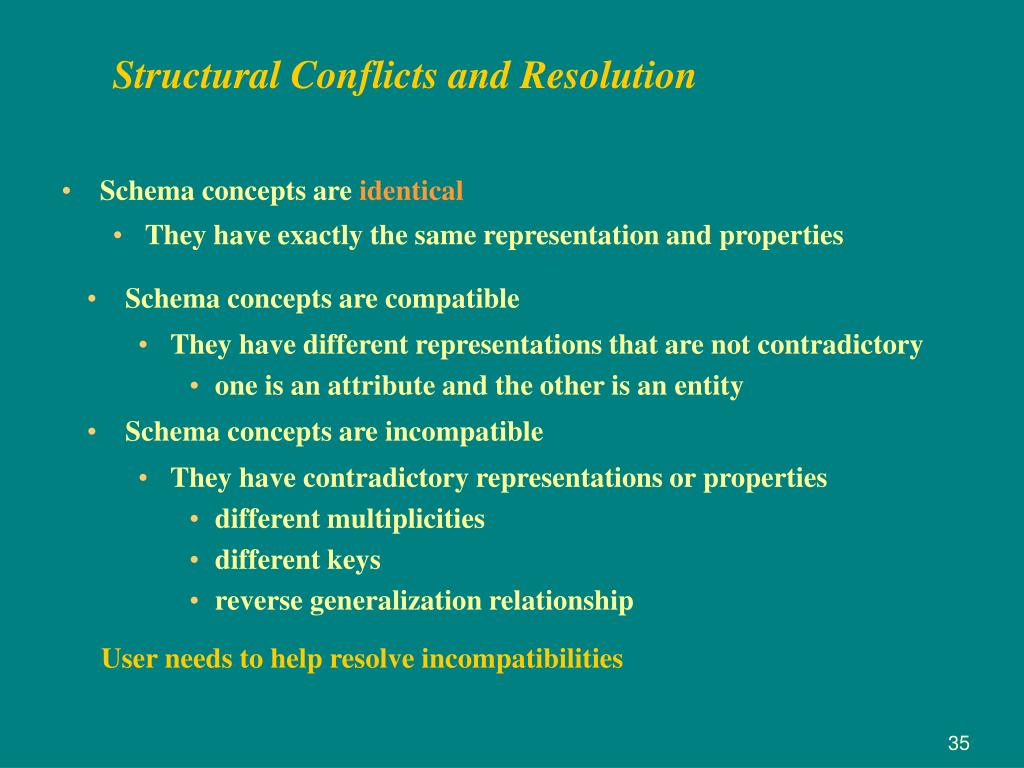 Structural Conflicts and Resolution

• Schema concepts are identical
 • They have exactly the same representation and properties

• Schema concepts are compatible
 • They have different representations that are not contradictory
  • one is an attribute and the other is an entity

• Schema concepts are incompatible
 • They have contradictory representations or properties
  • different multiplicities
  • different keys
  • reverse generalization relationship

User needs to help resolve incompatibilities

35